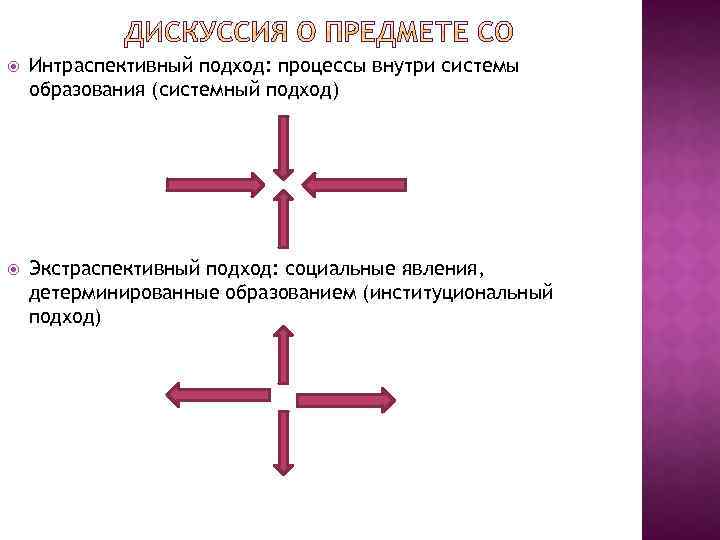 ДИСКУССИЯ О ПРЕДМЕТЕ СО

Интраспективный подход: процессы внутри системы образования (системный подход)

Экстраспективный подход: социальные явления, детерминированные образованием (институциональный подход)